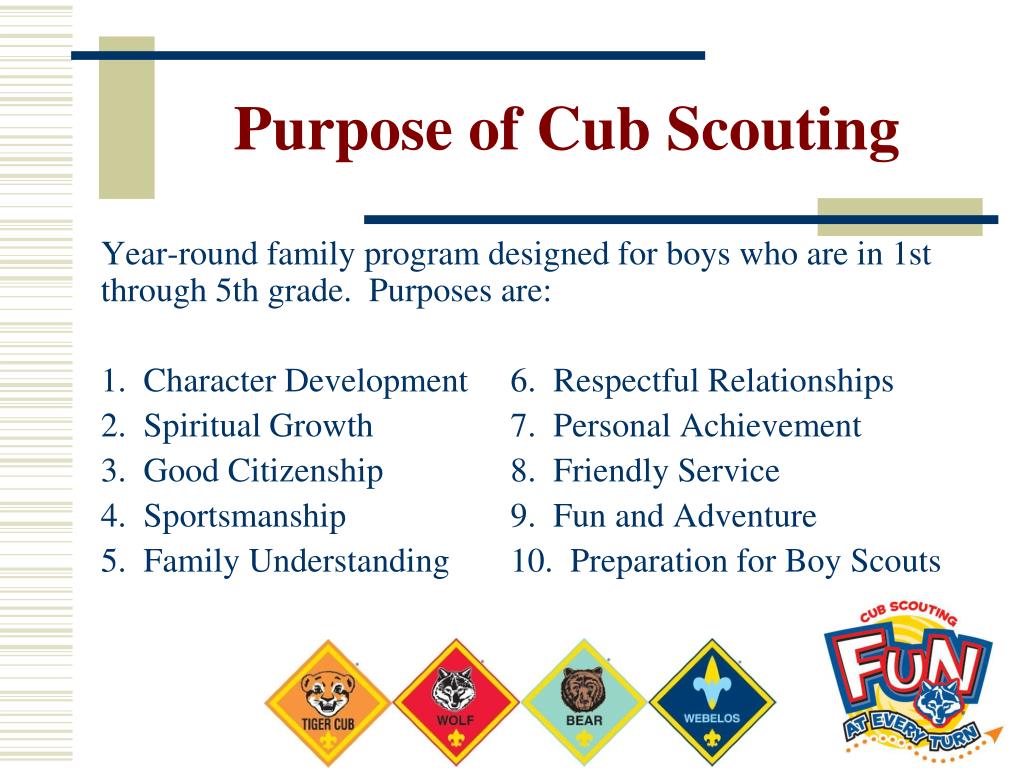 Purpose of Cub Scouting

Year-round family program designed for boys who are in 1st through 5th grade. Purposes are:

1. Character Development
2. Spiritual Growth
3. Good Citizenship
4. Sportsmanship
5. Family Understanding

6. Respectful Relationships
7. Personal Achievement
8. Friendly Service
9. Fun and Adventure
10. Preparation for Boy Scouts

TIGER CUB

WOLF

BEAR

WEBELOS

CUB SCOUTING
FUN
AT EVERY TURN